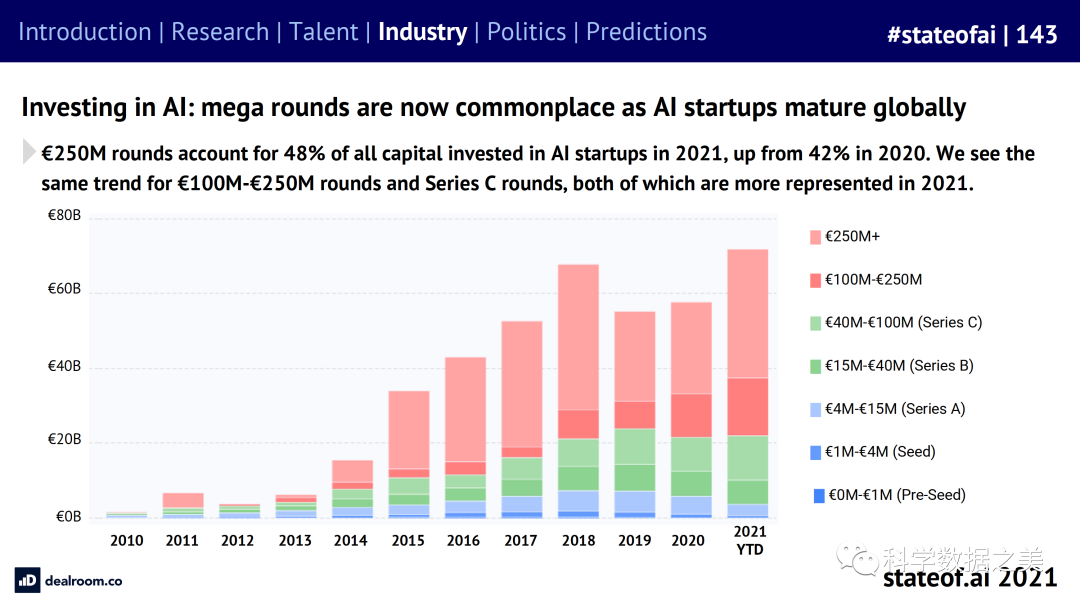 Introduction | Research | Talent | Industry | Politics | Predictions

#stateofai | 143

Investing in AI: mega rounds are now commonplace as AI startups mature globally

€250M rounds account for 48% of all capital invested in AI startups in 2021, up from 42% in 2020. We see the same trend for €100M-€250M rounds and Series C rounds, both of which are more represented in 2021.

€80B
€60B
€40B
€20B
€0B

2010 2011 2012 2013 2014 2015 2016 2017 2018 2019 2020 2021 YTD

€250M+
€100M-€250M
€40M-€100M (Series C)
€15M-€40M (Series B)
€4M-€15M (Series A)
€1M-€4M (Seed)
€0M-€1M (Pre-Seed)

dealroom.co

科学数据之美

stateof.ai 2021